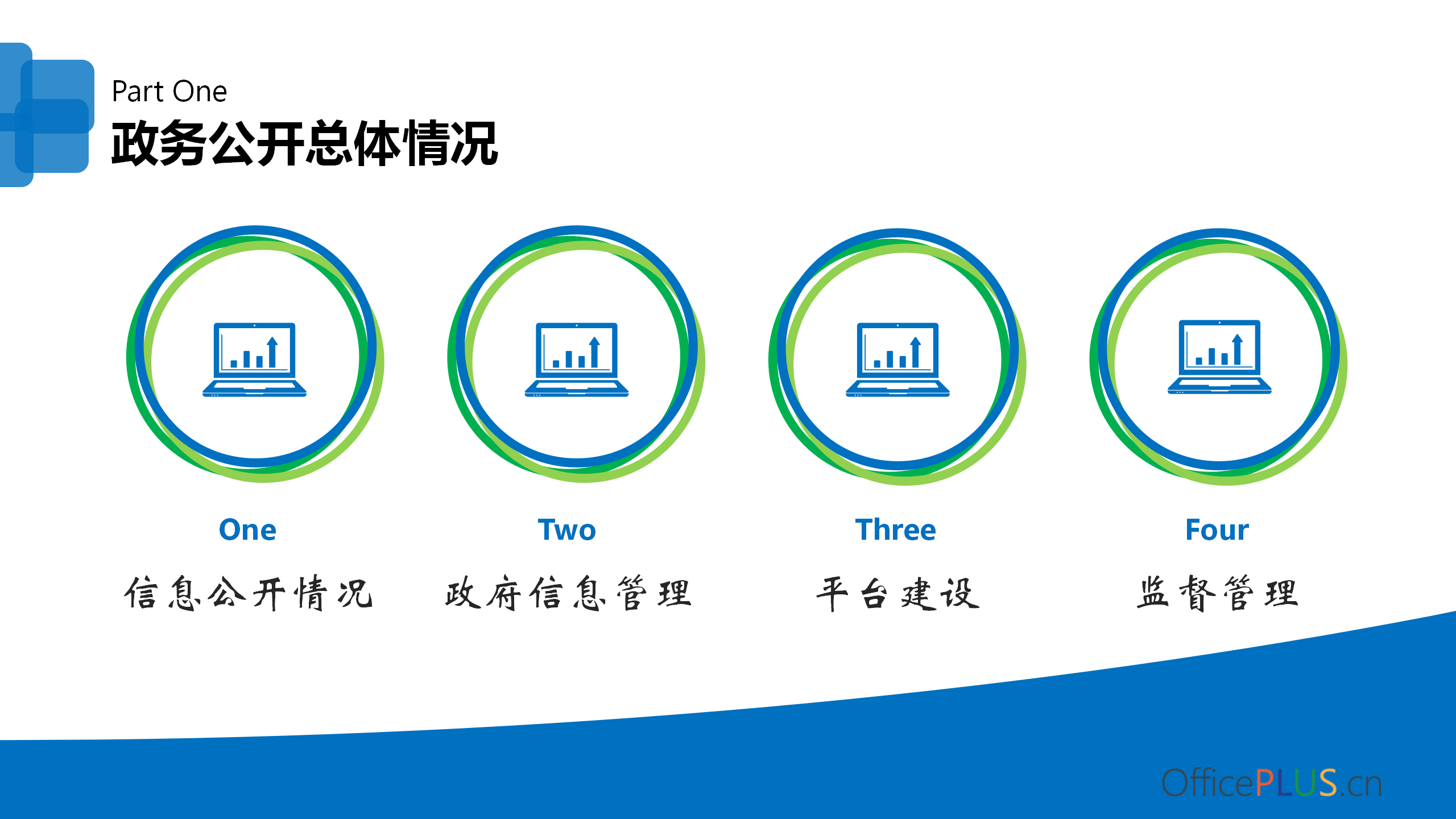 Part One
政务公开总体情况

One
信息公开情况

Two
政府信息管理

Three
平台建设

Four
监督管理

OfficePLUS.cn